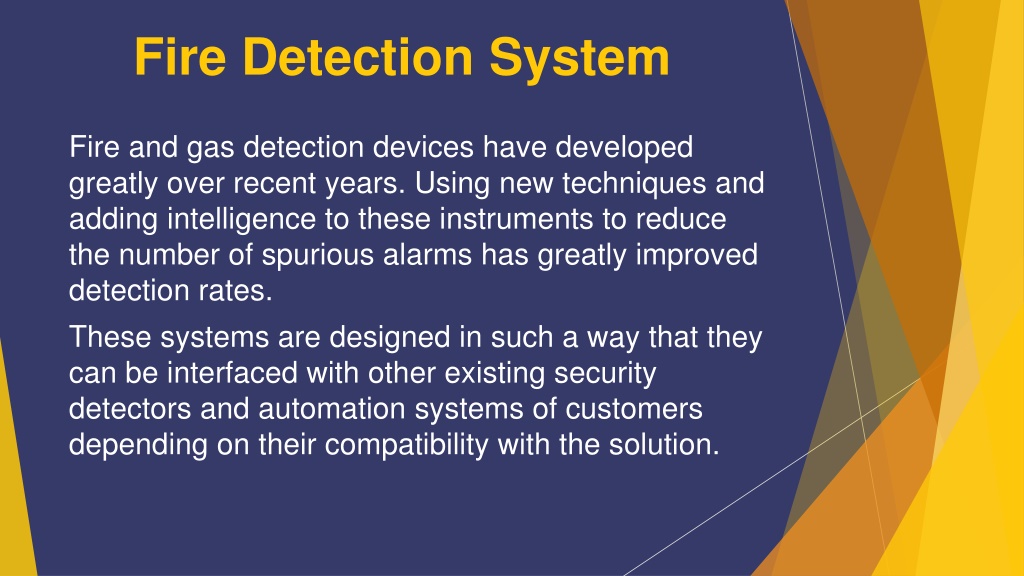 Fire Detection System

Fire and gas detection devices have developed greatly over recent years. Using new techniques and adding intelligence to these instruments to reduce the number of spurious alarms has greatly improved detection rates.

These systems are designed in such a way that they can be interfaced with other existing security detectors and automation systems of customers depending on their compatibility with the solution.